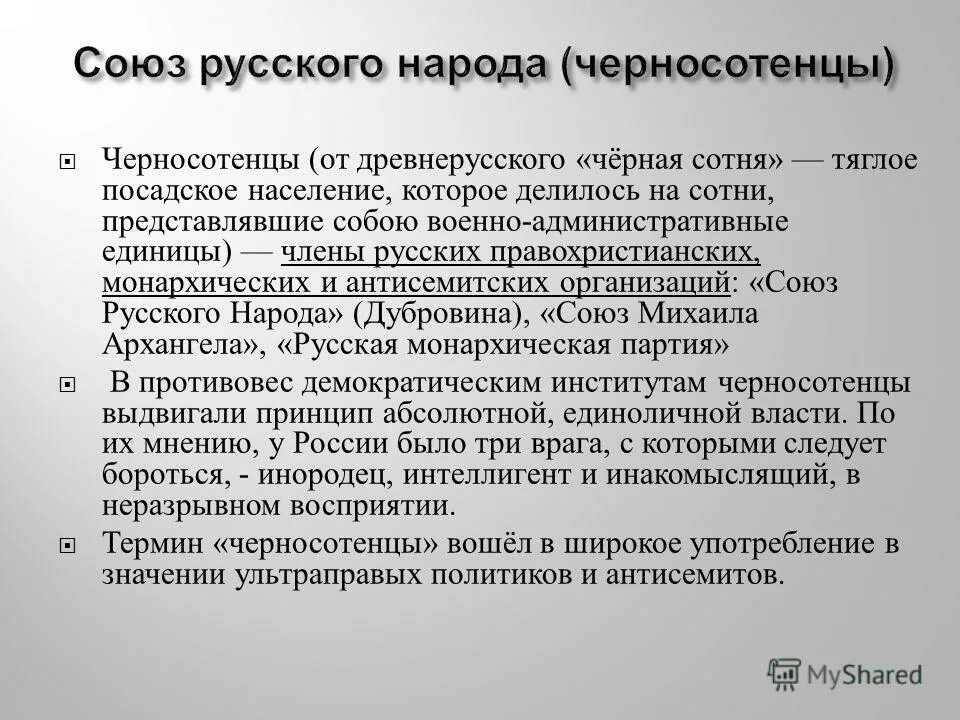 Союз русского народа (черносотенцы)

Черносотенцы (от древнерусского «чёрная сотня» — тяглое посадское население, которое делилось на сотни, представлявшие собою военно-административные единицы) — члены русских правохристианских, монархических и антисемитских организаций: «Союз Русского Народа» (Дубровина), «Союз Михаила Архангела», «Русская монархическая партия»

В противовес демократическим институтам черносотенцы выдвигали принцип абсолютной, единоличной власти. По их мнению, у России было три врага, с которыми следует бороться, - инородец, интеллигент и инакомыслящий, в неразрывном восприятии.

Термин «черносотенцы» вошёл в широкое употребление в значении ультраправых политиков и антисемитов.

MyShared